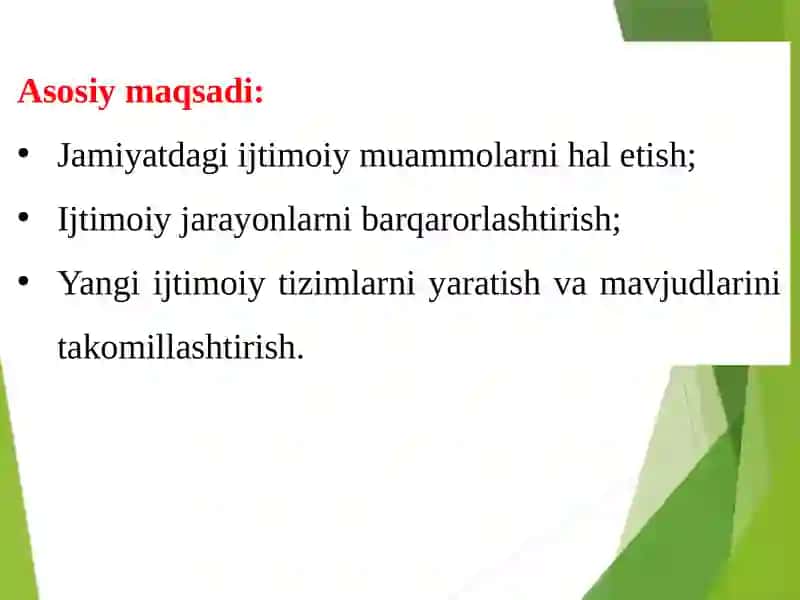 Asosiy maqsadi:

• Jamiyatdagi ijtimoiy muammolarni hal etish;

• Ijtimoiy jarayonlarni barqarorlashtirish;

• Yangi ijtimoiy tizimlarni yaratish va mavjudlarini takomillashtirish.